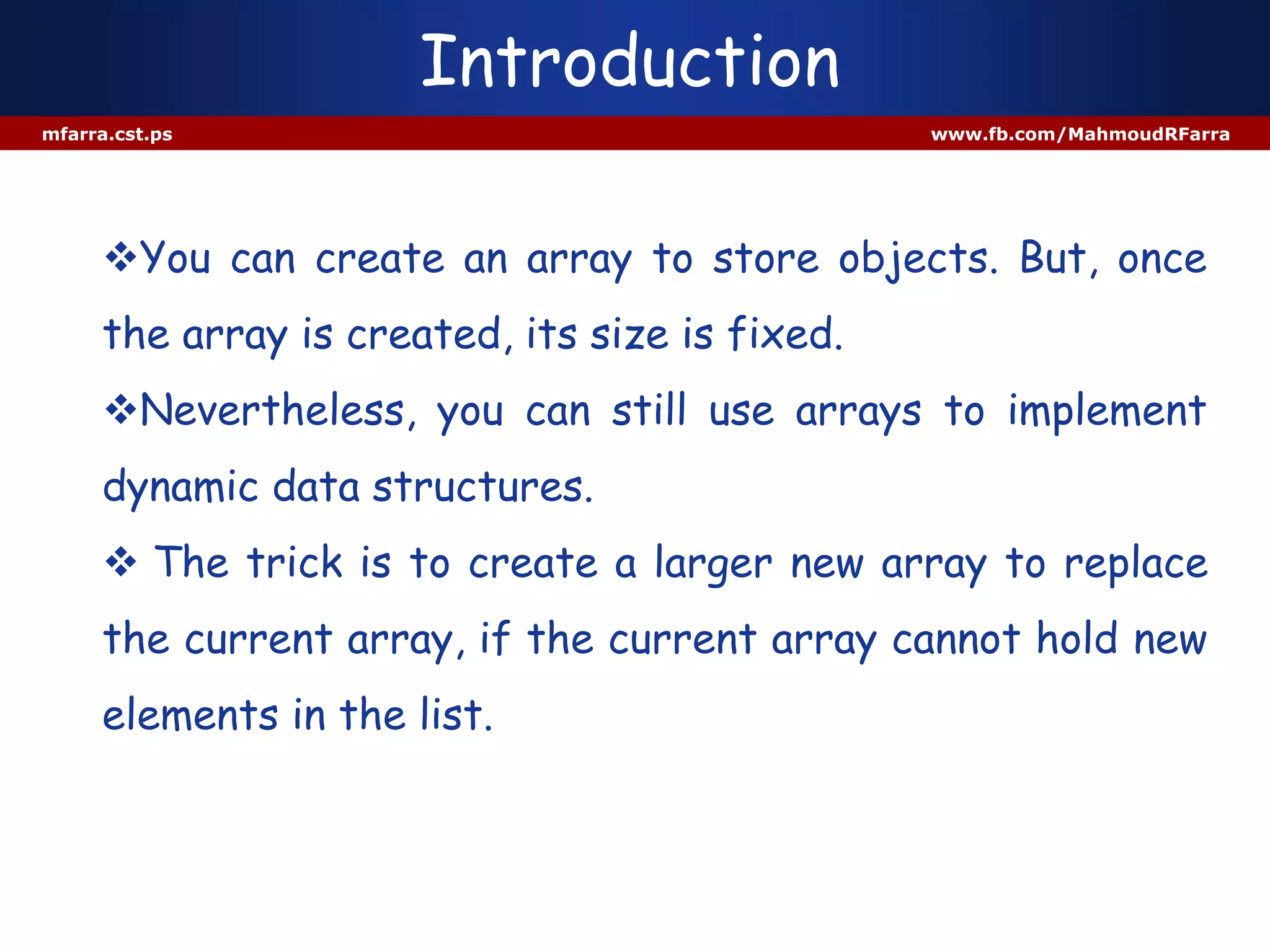 Introduction

mfarra.cst.ps

www.fb.com/MahmoudRFarra

❖You can create an array to store objects. But, once the array is created, its size is fixed.

❖Nevertheless, you can still use arrays to implement dynamic data structures.

❖ The trick is to create a larger new array to replace the current array, if the current array cannot hold new elements in the list.